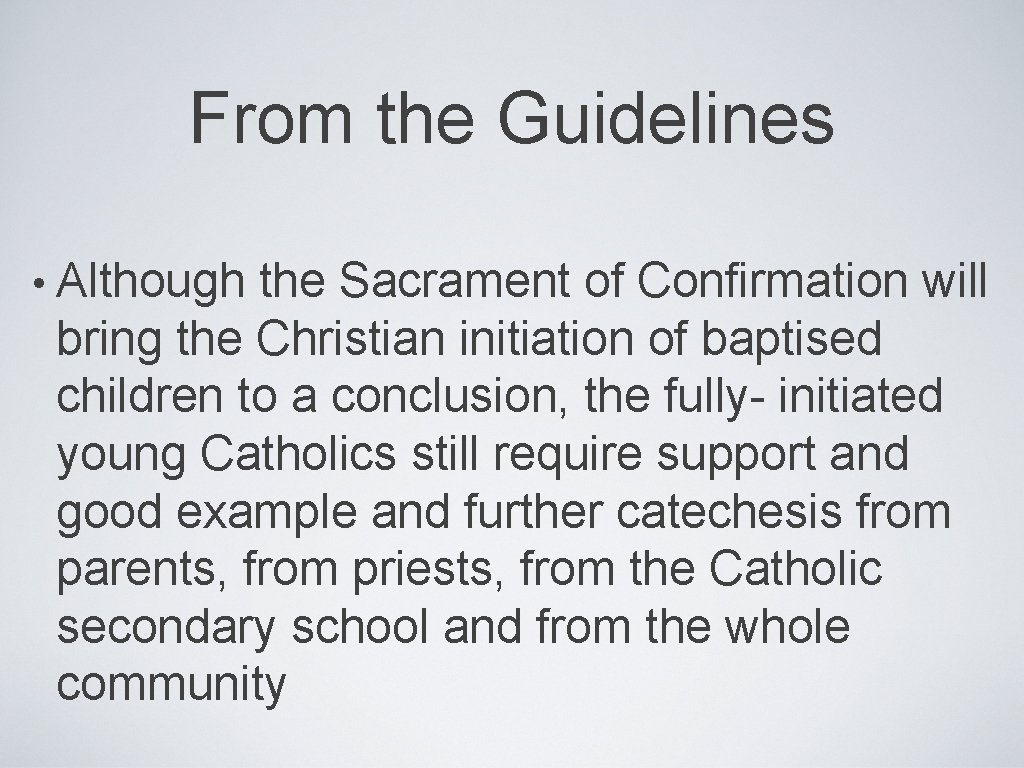 From the Guidelines

• Although the Sacrament of Confirmation will bring the Christian initiation of baptised children to a conclusion, the fully- initiated young Catholics still require support and good example and further catechesis from parents, from priests, from the Catholic secondary school and from the whole community